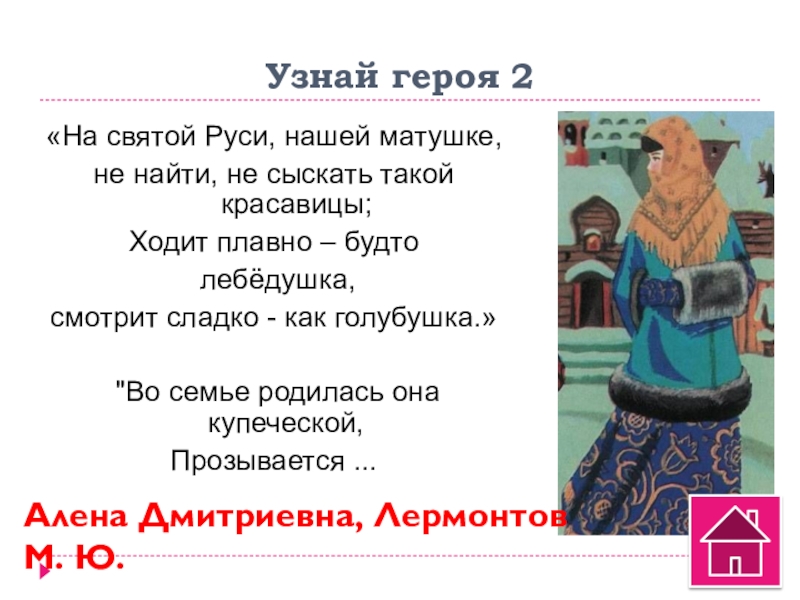 Узнай героя 2

«На святой Руси, нашей матушке,
не найти, не сыскать такой красавицы;
Ходит плавно – будто лебёдушка,
смотрит сладко - как голубушка.»

"Во семье родилась она купеческой,
Прозывается ...

Алена Дмитриевна, Лермонтов М. Ю.